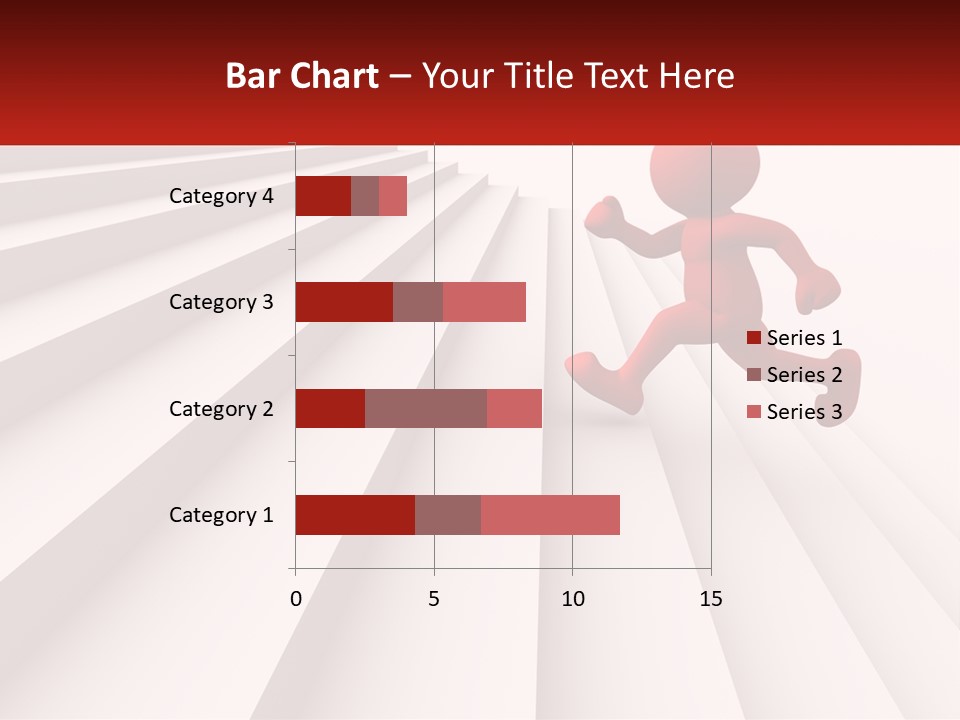 Bar Chart – Your Title Text Here

Category 4
Category 3
Category 2
Category 1

0
5
10
15

Series 1
Series 2
Series 3